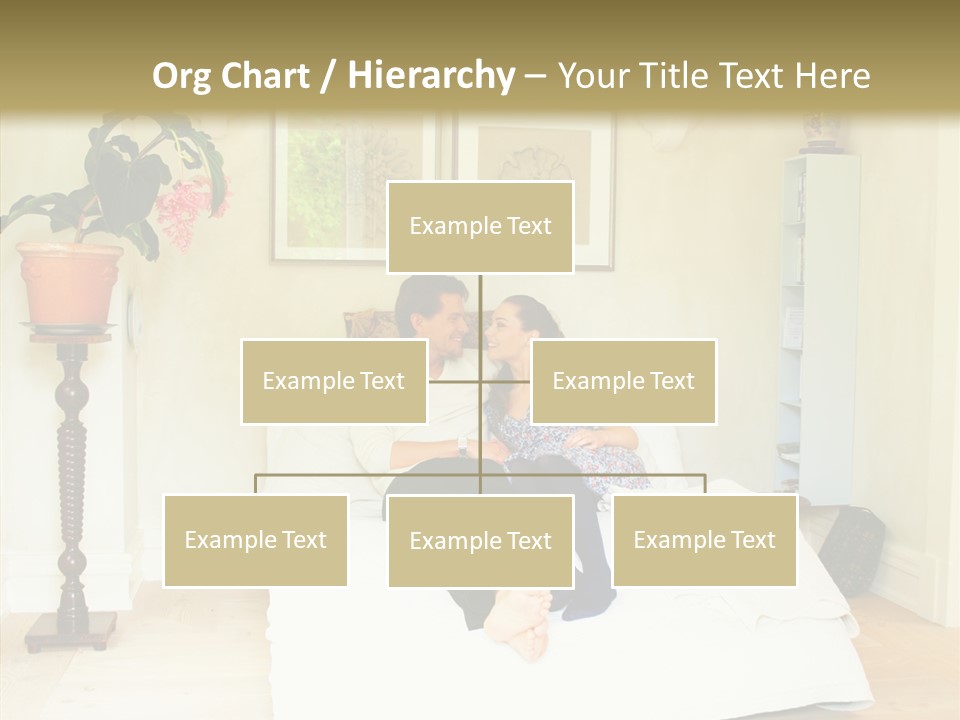 Org Chart / Hierarchy – Your Title Text Here

Example Text

Example Text

Example Text

Example Text

Example Text

Example Text